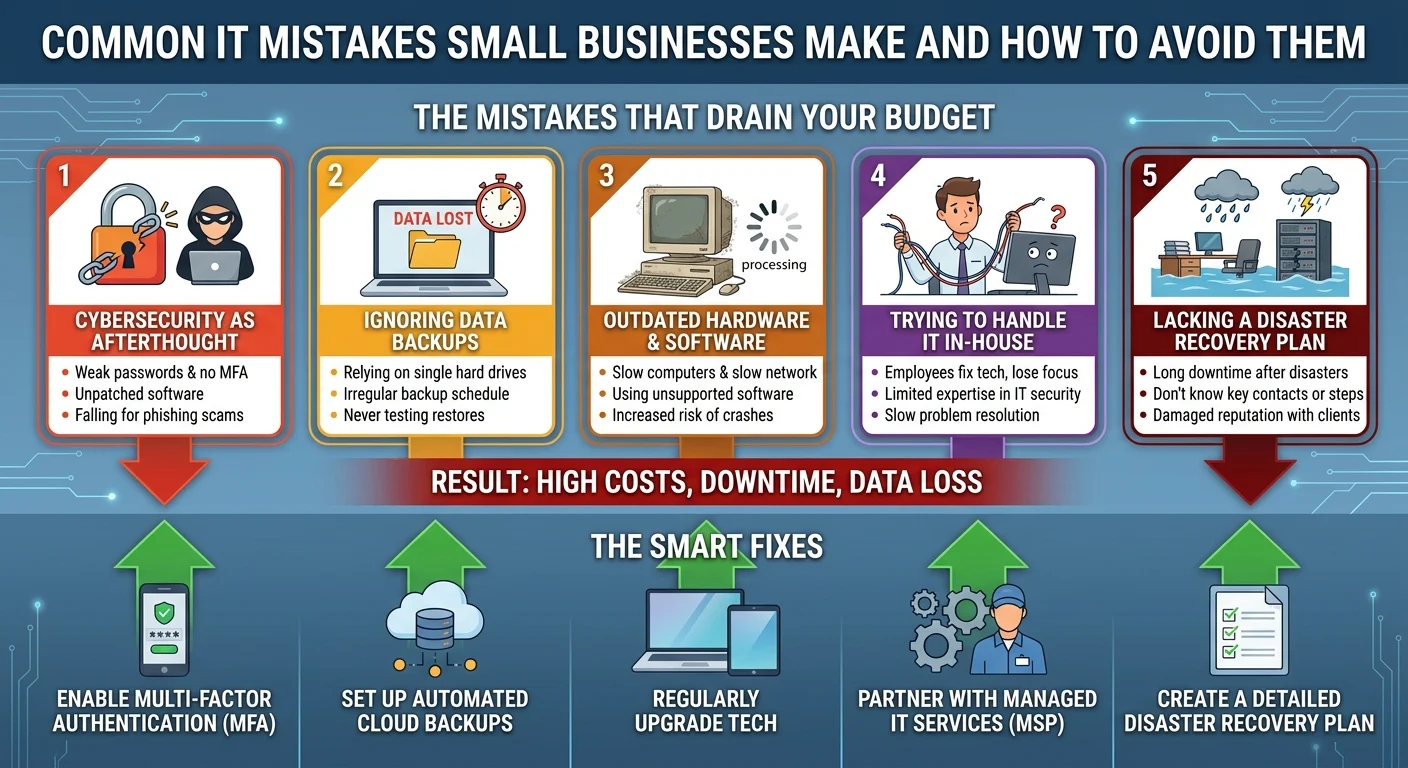 COMMON IT MISTAKES SMALL BUSINESSES MAKE AND HOW TO AVOID THEM

THE MISTAKES THAT DRAIN YOUR BUDGET

1

CYBERSECURITY AS AFTERTHOUGHT
- Weak passwords & no MFA
- Unpatched software
- Falling for phishing scams

2

DATA LOST

IGNORING DATA BACKUPS
- Relying on single hard drives
- Irregular backup schedule
- Never testing restores

3

processing

OUTDATED HARDWARE & SOFTWARE
- Slow computers & slow network
- Using unsupported software
- Increased risk of crashes

4

?

TRYING TO HANDLE IT IN-HOUSE
- Employees fix tech, lose focus
- Limited expertise in IT security
- Slow problem resolution

5

LACKING A DISASTER RECOVERY PLAN
- Long downtime after disasters
- Don't know key contacts or steps
- Damaged reputation with clients

RESULT: HIGH COSTS, DOWNTIME, DATA LOSS

THE SMART FIXES

****

ENABLE MULTI-FACTOR AUTHENTICATION (MFA)

SET UP AUTOMATED CLOUD BACKUPS

REGULARLY UPGRADE TECH

PARTNER WITH MANAGED IT SERVICES (MSP)

CREATE A DETAILED DISASTER RECOVERY PLAN